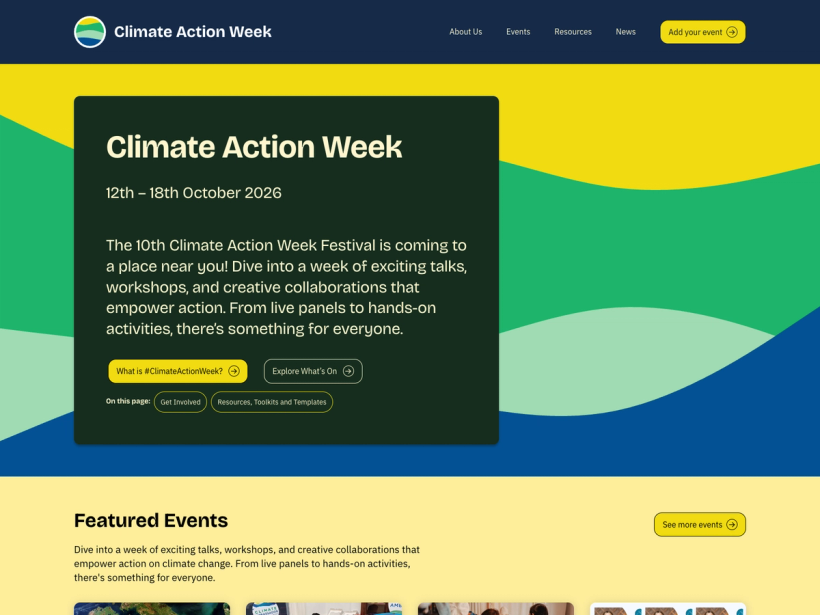 Climate Action Week

About Us Events Resources News Add your event

Climate Action Week

12th – 18th October 2026

The 10th Climate Action Week Festival is coming to a place near you! Dive into a week of exciting talks, workshops, and creative collaborations that empower action. From live panels to hands-on activities, there's something for everyone.

What is #ClimateActionWeek?

Explore What's On

On this page: Get Involved Resources, Toolkits and Templates

Featured Events

See more events

Dive into a week of exciting talks, workshops, and creative collaborations that empower action on climate change. From live panels to hands-on activities, there's something for everyone.